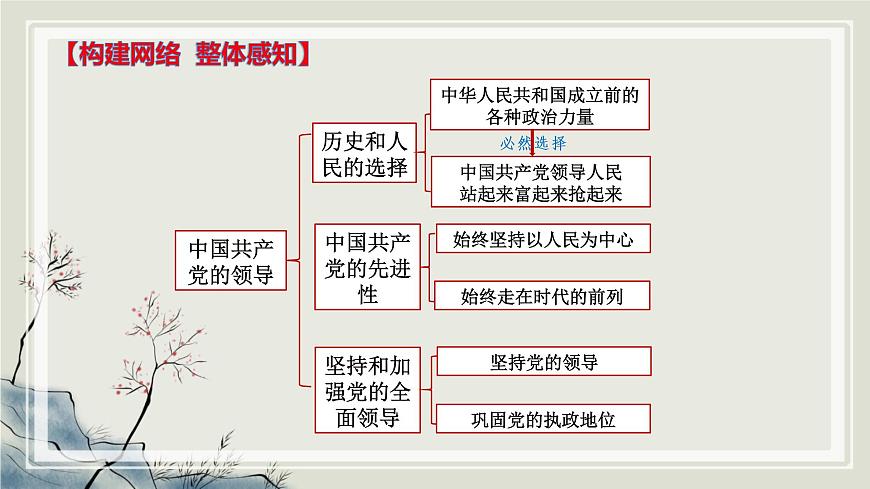 【构建网络 整体感知】

中国共产党的领导

历史和人民的选择

中华人民共和国成立前的各种政治力量

必然选择

中国共产党领导人民站起来富起来抢起来

中国共产党的先进性

始终坚持以人民为中心

始终走在时代的前列

坚持和加强党的全面领导

坚持党的领导

巩固党的执政地位